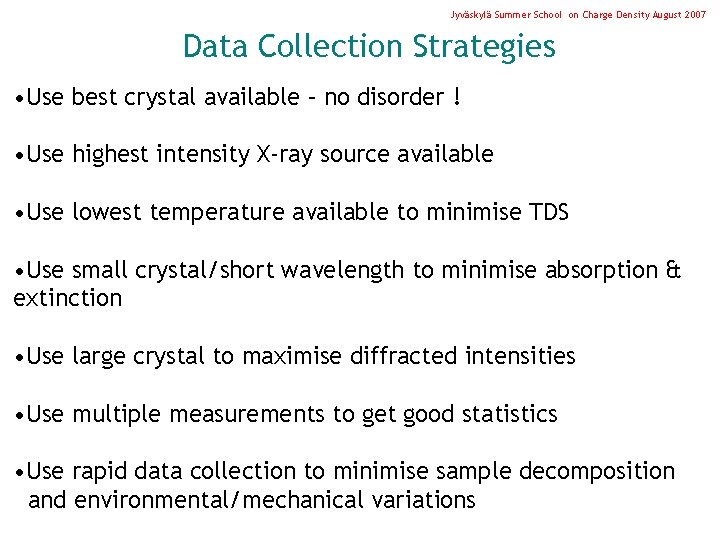 Jyväskylä Summer School on Charge Density August 2007

Data Collection Strategies

•Use best crystal available – no disorder !

•Use highest intensity X-ray source available

•Use lowest temperature available to minimise TDS

•Use small crystal/short wavelength to minimise absorption & extinction

•Use large crystal to maximise diffracted intensities

•Use multiple measurements to get good statistics

•Use rapid data collection to minimise sample decomposition and environmental/mechanical variations